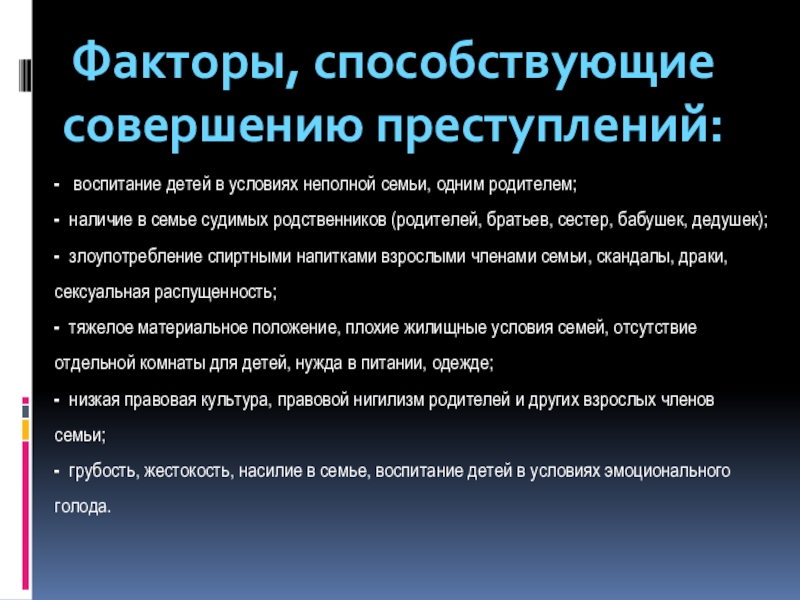 Факторы, способствующие совершению преступлений:

- воспитание детей в условиях неполной семьи, одним родителем;

- наличие в семье судимых родственников (родителей, братьев, сестер, бабушек, дедушек);

- злоупотребление спиртными напитками взрослыми членами семьи, скандалы, драки, сексуальная распущенность;

- тяжелое материальное положение, плохие жилищные условия семей, отсутствие отдельной комнаты для детей, нужда в питании, одежде;

- низкая правовая культура, правовой нигилизм родителей и других взрослых членов семьи;

- грубость, жестокость, насилие в семье, воспитание детей в условиях эмоционального голода.